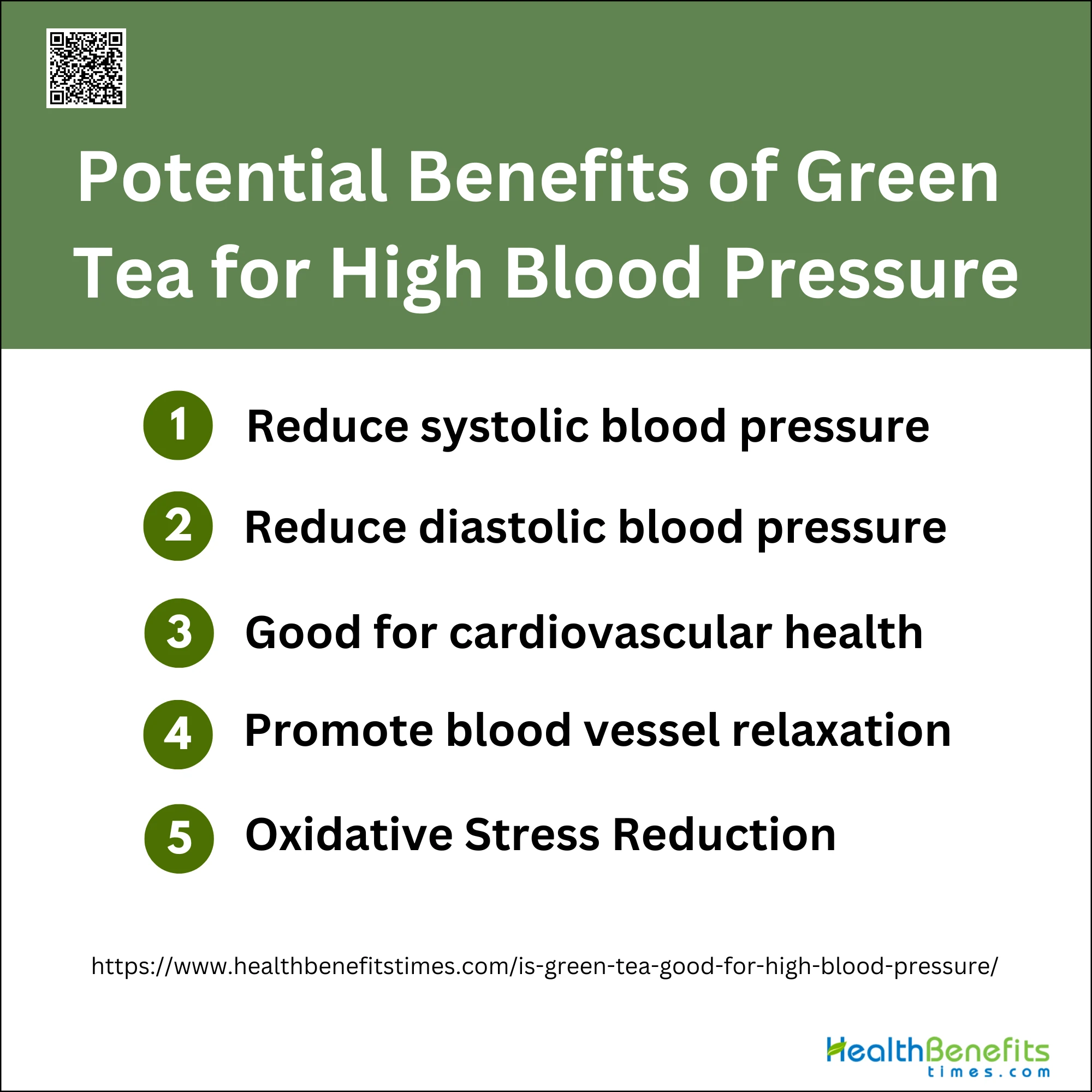 Potential Benefits of Green Tea for High Blood Pressure

1 Reduce systolic blood pressure

2 Reduce diastolic blood pressure

3 Good for cardiovascular health

4 Promote blood vessel relaxation

5 Oxidative Stress Reduction

https://www.healthbenefitstimes.com/is-green-tea-good-for-high-blood-pressure/

HealthBenefits times.com